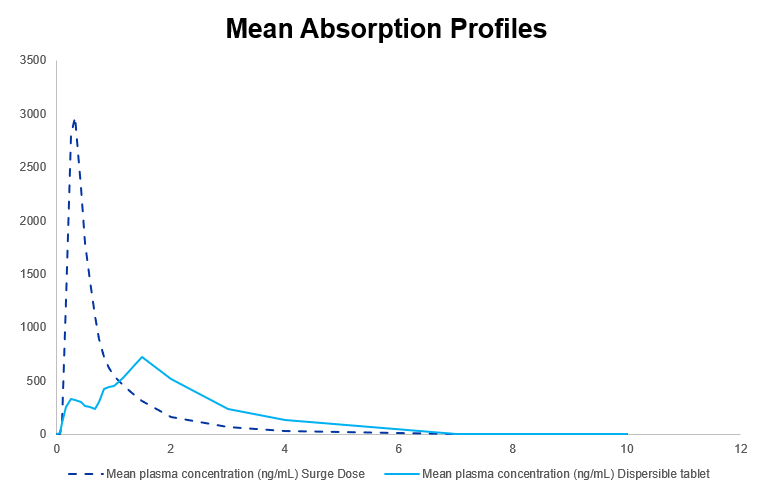 Mean Absorption Profiles

3500
3000
2500
2000
1500
1000
500
0

0
2
4
6
8
10
12

Mean plasma concentration (ng/mL) Surge Dose
Mean plasma concentration (ng/mL) Dispersible tablet